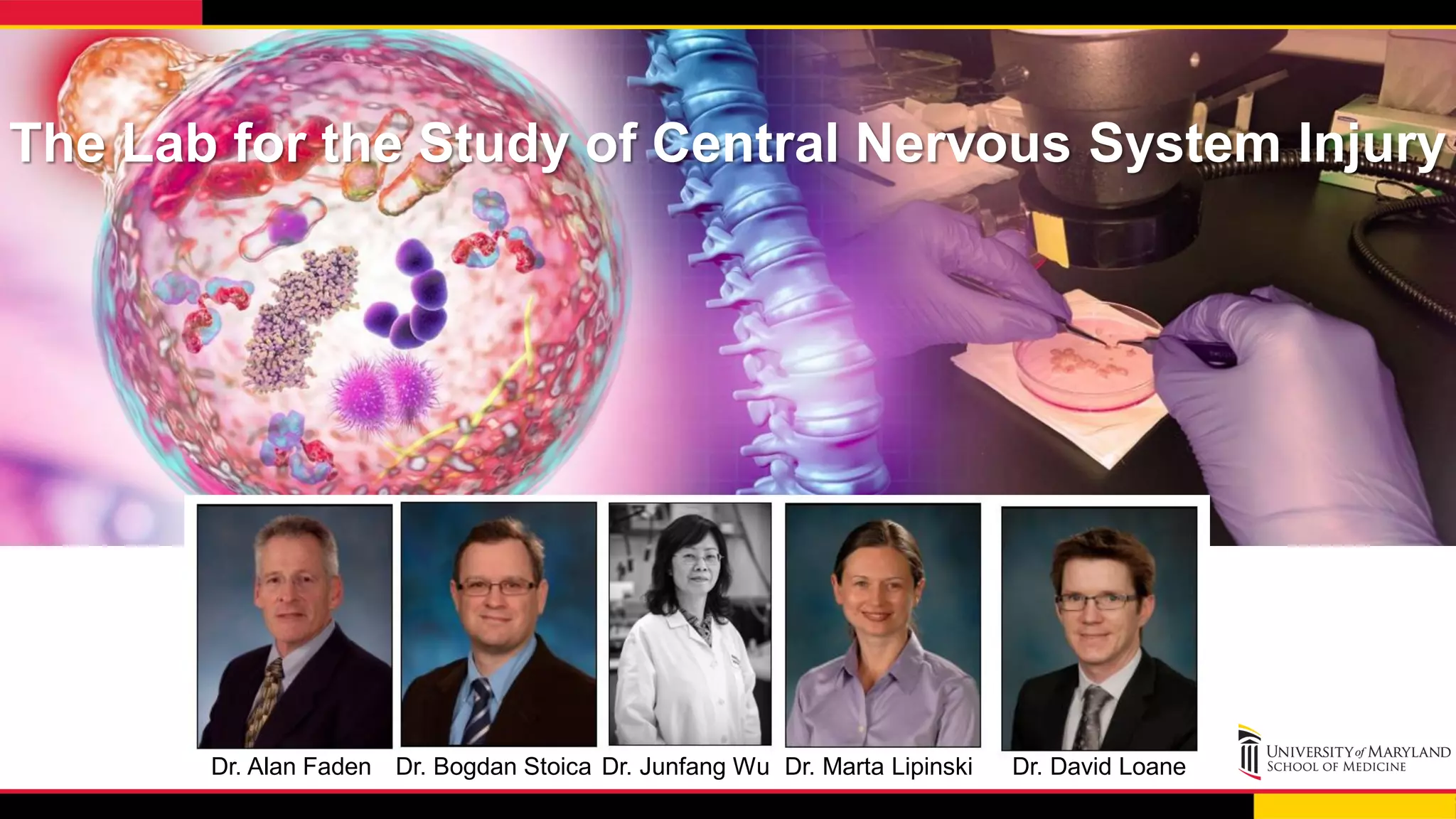 The Lab for the Study of Central Nervous System Injury

Dr. Alan Faden Dr. Bogdan Stoica Dr. Junfang Wu Dr. Marta Lipinski Dr. David Loane

UNIVERSITY of MARYLAND
SCHOOL OF MEDICINE